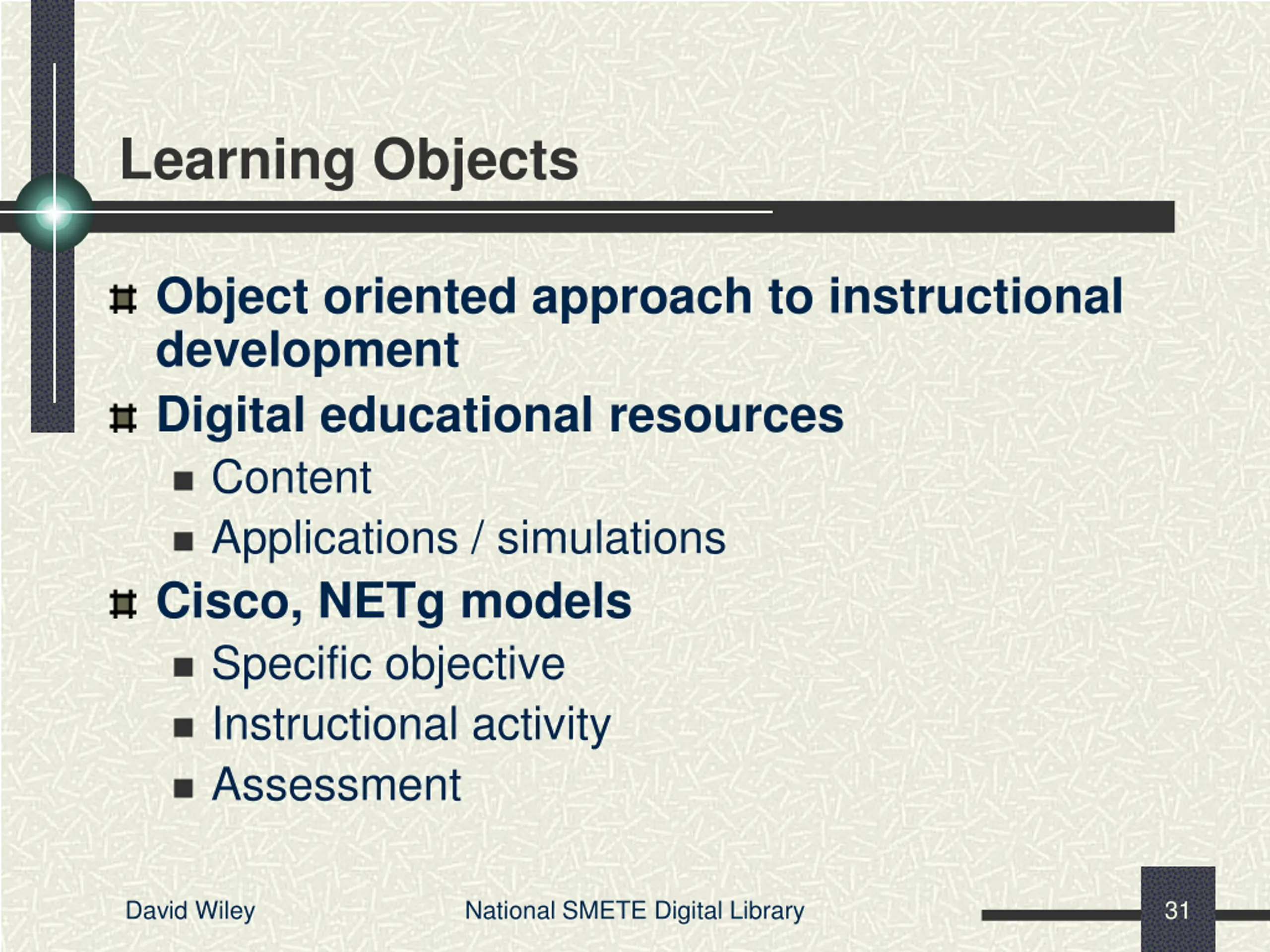 Learning Objects

Object oriented approach to instructional development

Digital educational resources

Content

Applications / simulations

Cisco, NETg models

Specific objective

Instructional activity

Assessment

David Wiley

National SMETE Digital Library

31